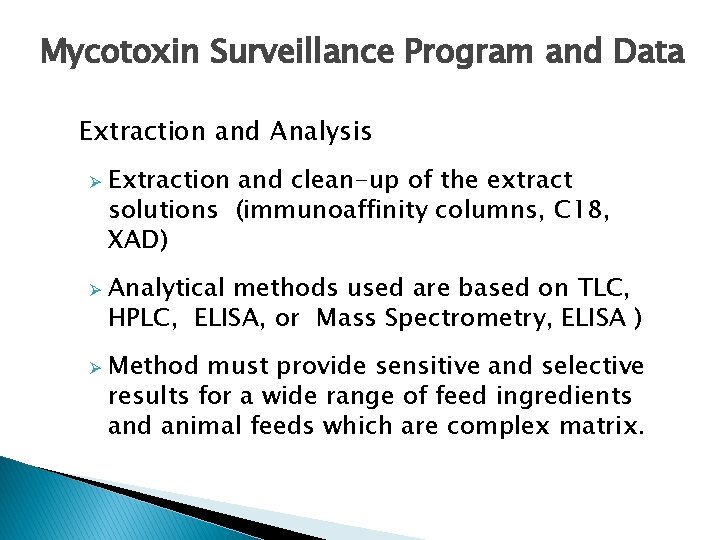 Mycotoxin Surveillance Program and Data

Extraction and Analysis

➢ Extraction and clean-up of the extract solutions (immunoaffinity columns, C18, XAD)

➢ Analytical methods used are based on TLC, HPLC, ELISA, or Mass Spectrometry, ELISA )

➢ Method must provide sensitive and selective results for a wide range of feed ingredients and animal feeds which are complex matrix.